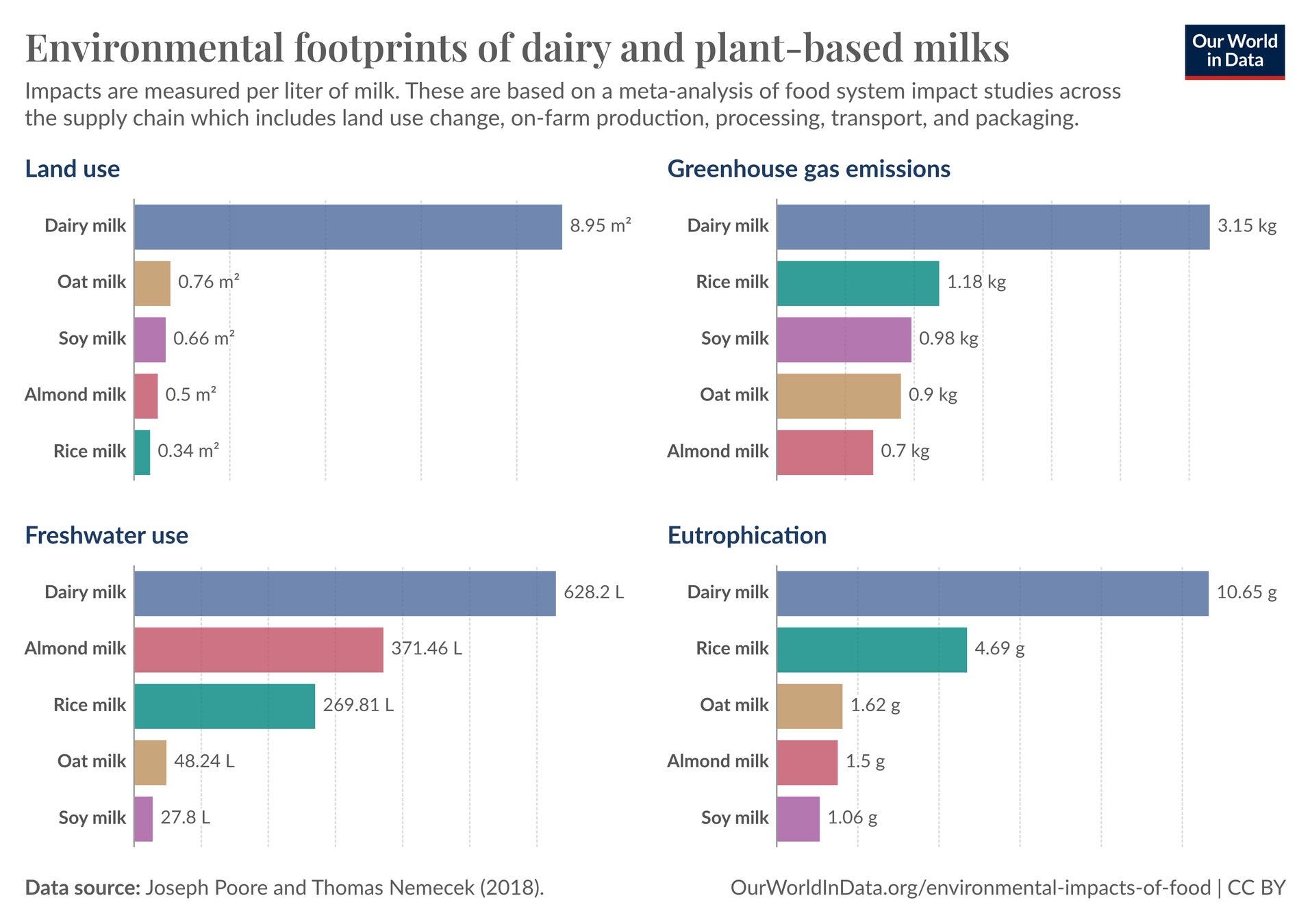 Environmental footprints of dairy and plant-based milks

Our World in Data

Impacts are measured per liter of milk. These are based on a meta-analysis of food system impact studies across the supply chain which includes land use change, on-farm production, processing, transport, and packaging.

Land use

Dairy milk 8.95 m²
Oat milk 0.76 m²
Soy milk 0.66 m²
Almond milk 0.5 m²
Rice milk 0.34 m²

Greenhouse gas emissions

Dairy milk 3.15 kg
Rice milk 1.18 kg
Soy milk 0.98 kg
Oat milk 0.9 kg
Almond milk 0.7 kg

Freshwater use

Dairy milk 628.2 L
Almond milk 371.46 L
Rice milk 269.81 L
Oat milk 48.24 L
Soy milk 27.8 L

Eutrophication

Dairy milk 10.65 g
Rice milk 4.69 g
Oat milk 1.62 g
Almond milk 1.5 g
Soy milk 1.06 g

Data source: Joseph Poore and Thomas Nemecek (2018).

OurWorldInData.org/environmental-impacts-of-food | CC BY